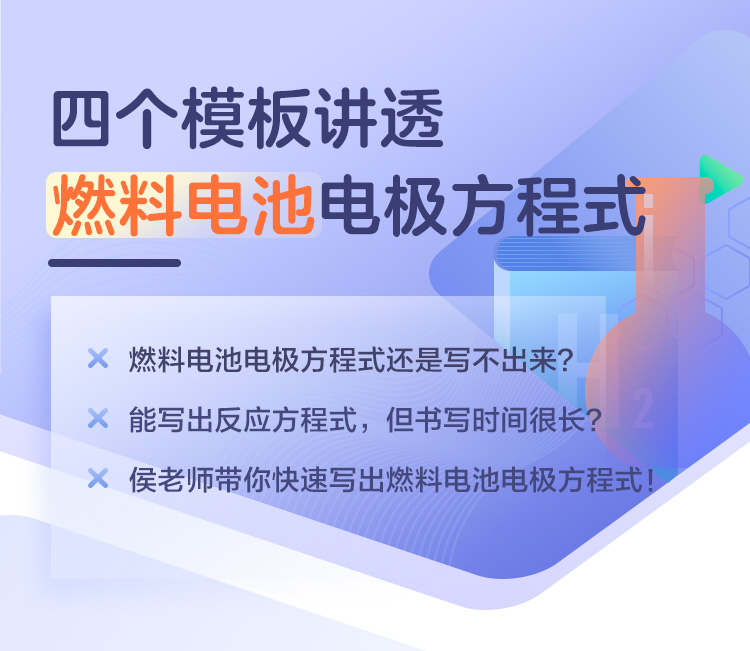 四个模板讲透
燃料电池电极方程式

× 燃料电池电极方程式还是写不出来？

× 能写出反应方程式，但书写时间很长？

× 侯老师带你快速写出燃料电池电极方程式！